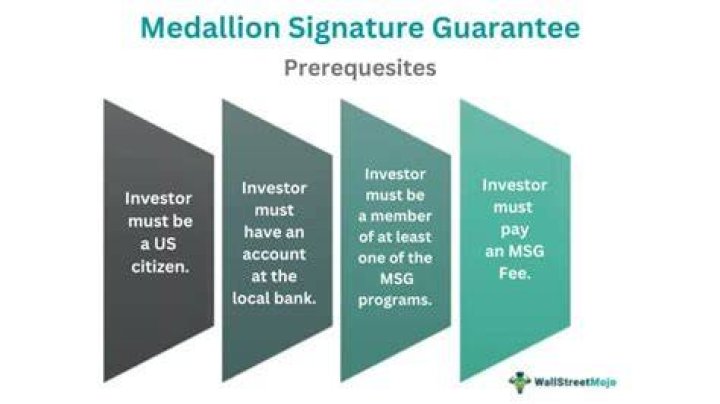 Medallion Signature Guarantee

Prerequesites

Investor must be a US citizen.

Investor must have an account at the local bank.

Investor must be a member of at least one of the MSG programs.

Investor must pay an MSG Fee.

WallStreetMojo